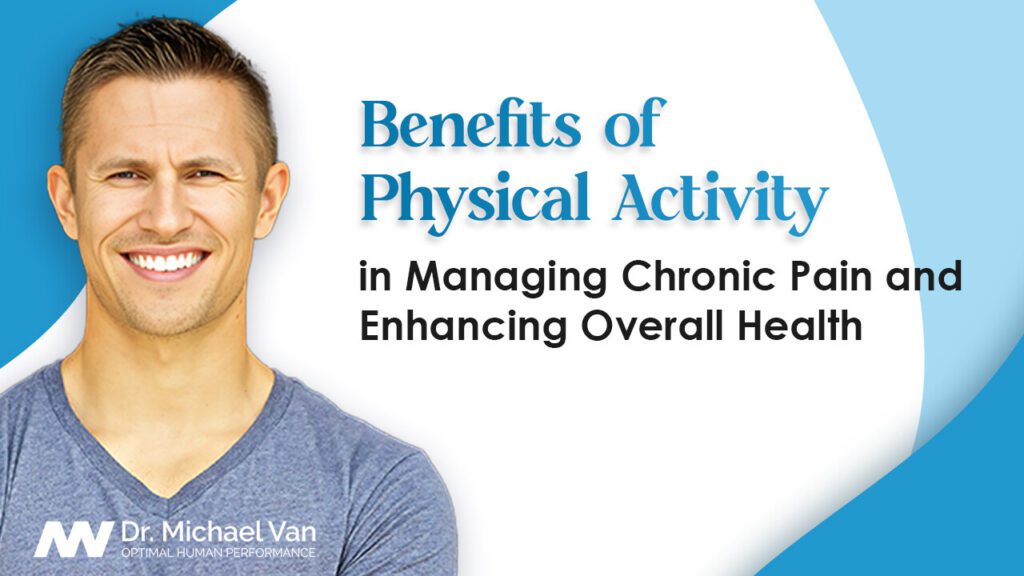 Benefits of Physical Activity

in Managing Chronic Pain and Enhancing Overall Health

Dr. Michael Van
OPTIMAL HUMAN PERFORMANCE